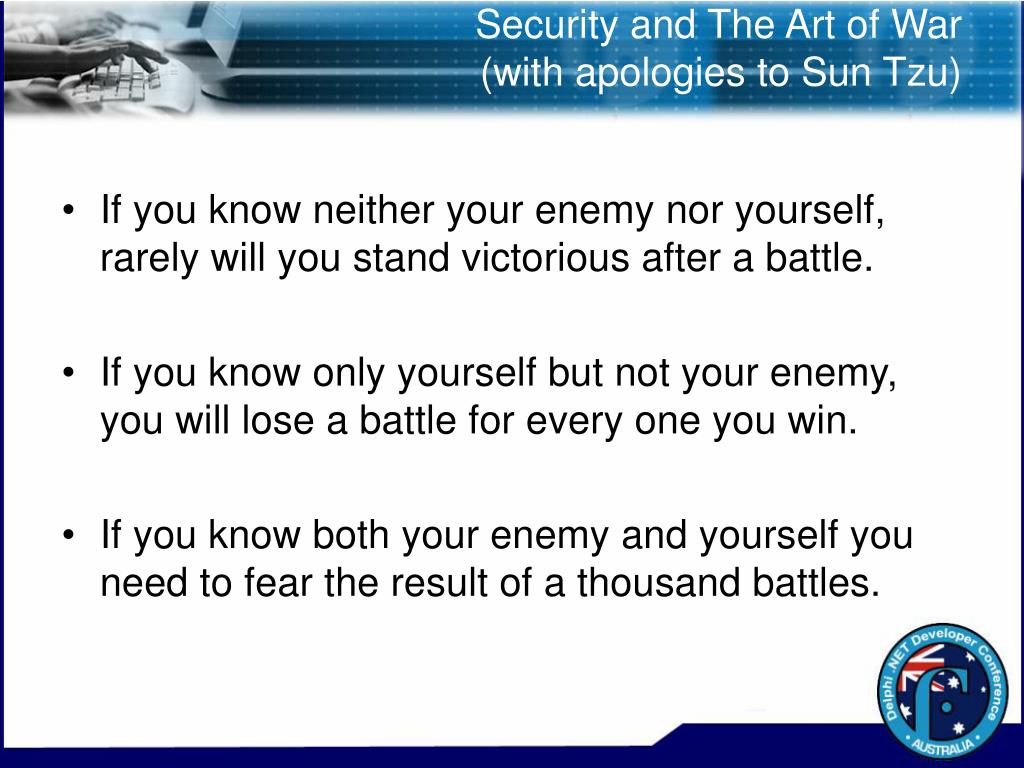 Security and The Art of War
(with apologies to Sun Tzu)

• If you know neither your enemy nor yourself, rarely will you stand victorious after a battle.

• If you know only yourself but not your enemy, you will lose a battle for every one you win.

• If you know both your enemy and yourself you need to fear the result of a thousand battles.

Delphi .NET Developer Conference
AUSTRALIA